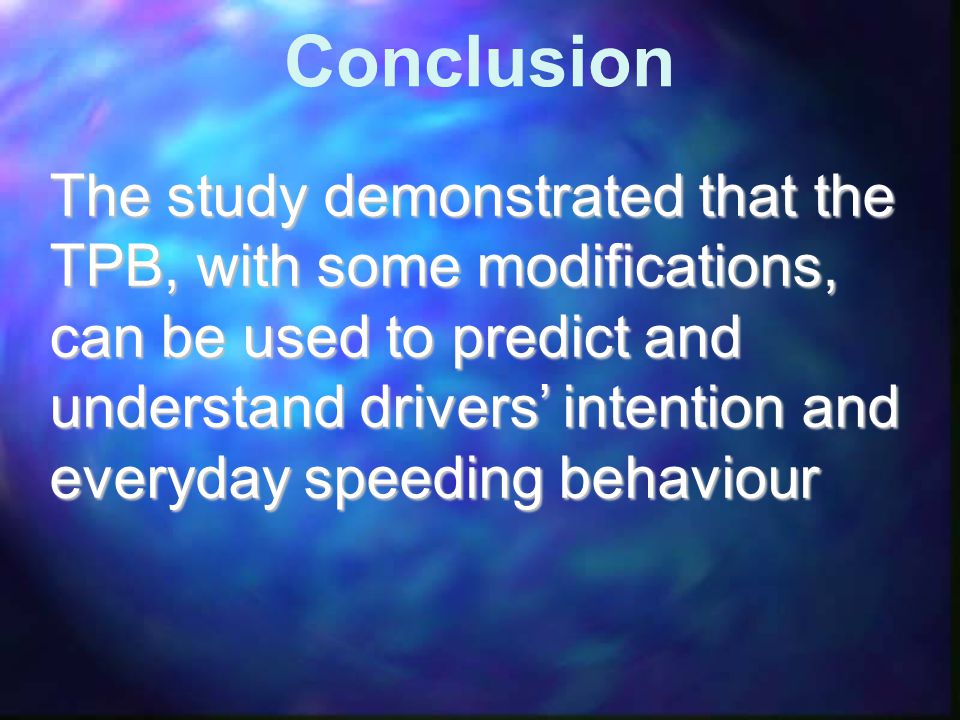 Conclusion

The study demonstrated that the TPB, with some modifications, can be used to predict and understand drivers’ intention and everyday speeding behaviour